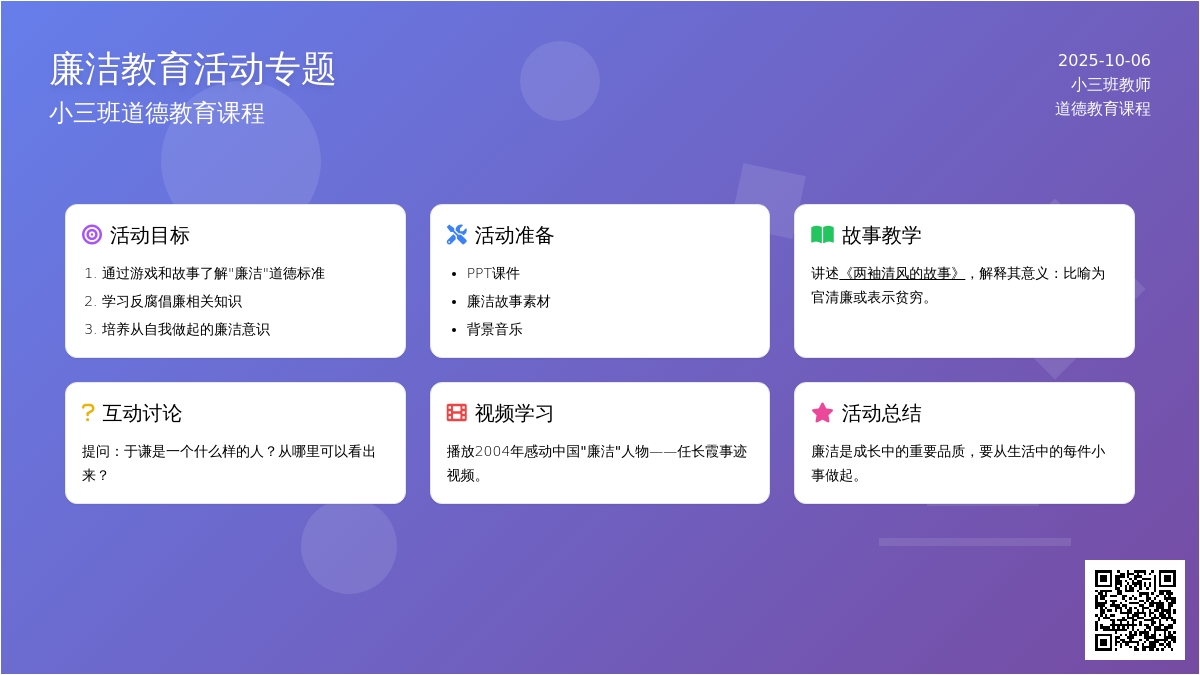 廉洁教育活动专题
小三班道德教育课程

2025-10-06
小三班教师
道德教育课程

活动目标
1. 通过游戏和故事了解"廉洁"道德标准
2. 学习反腐倡廉相关知识
3. 培养从自我做起的廉洁意识

活动准备
• PPT课件
• 廉洁故事素材
• 背景音乐

故事教学
讲述《两袖清风的故事》，解释其意义：比喻为官清廉或表示贫穷。

互动讨论
提问：于谦是一个什么样的人？从哪里可以看出来？

视频学习
播放2004年感动中国"廉洁"人物——任长霞事迹视频。

活动总结
廉洁是成长中的重要品质，要从生活中的每件小事做起。